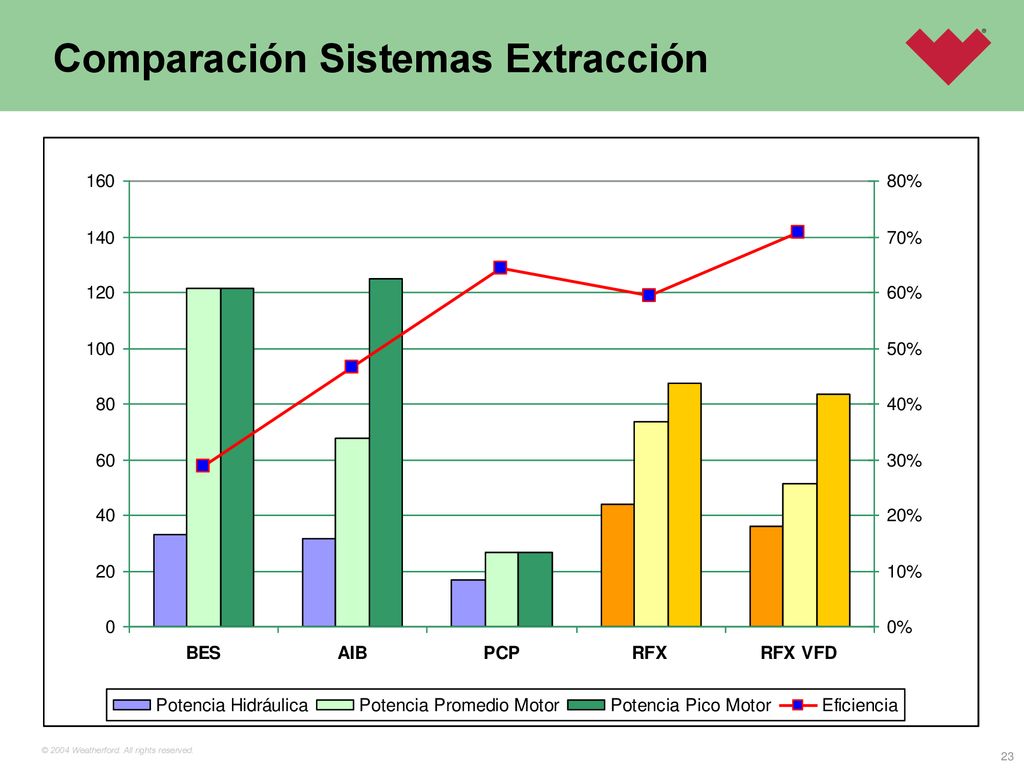 Comparación Sistemas Extracción

160
140
120
100
80
60
40
20
0

80%
70%
60%
50%
40%
30%
20%
10%
0%

BES
AIB
PCP
RFX
RFX VFD

Potencia Hidráulica
Potencia Promedio Motor
Potencia Pico Motor
Eficiencia

© 2004 Weatherford. All rights reserved.

23